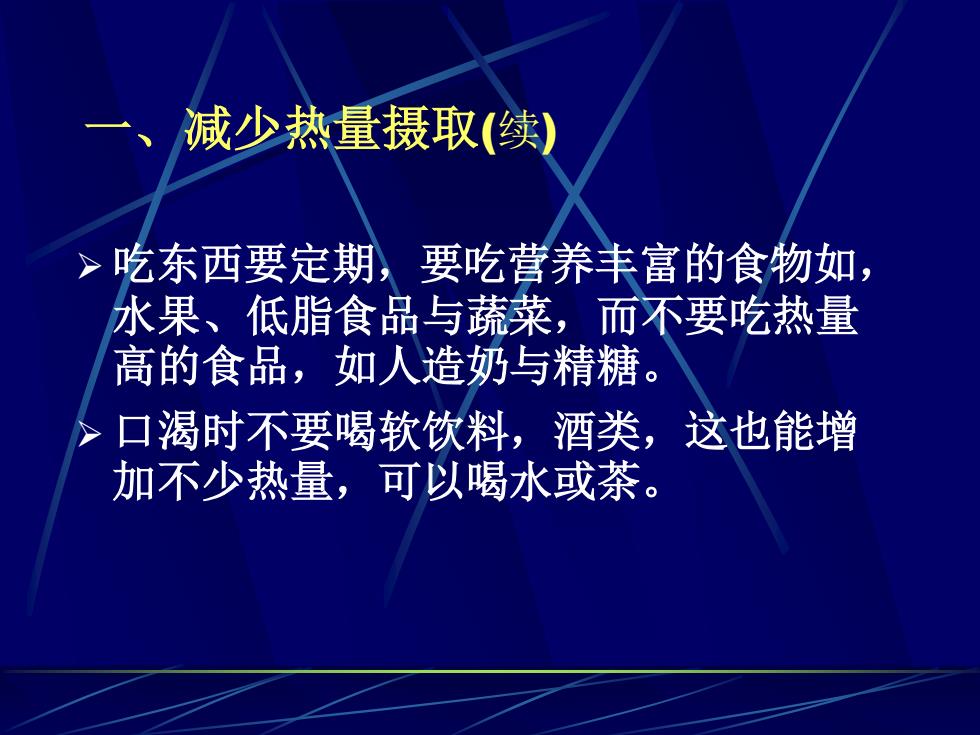 一、减少热量摄取(续)

➢ 吃东西要定期，要吃营养丰富的食物如，水果、低脂食品与蔬菜，而不要吃热量高的食品，如人造奶与精糖。

➢ 口渴时不要喝软饮料，酒类，这也能增加不少热量，可以喝水或茶。